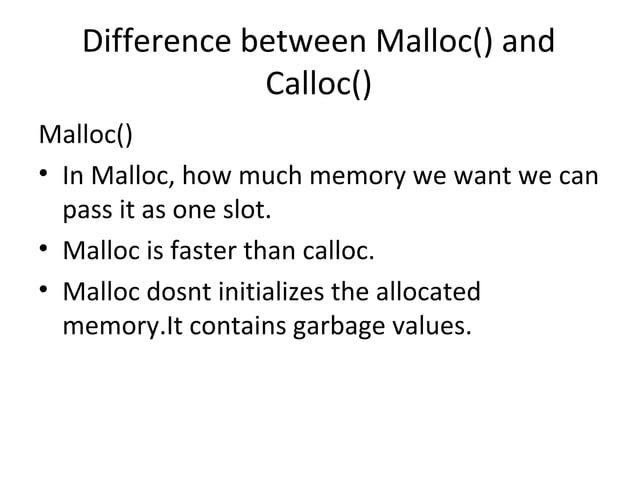 Difference between Malloc() and Calloc()

Malloc()

• In Malloc, how much memory we want we can pass it as one slot.

• Malloc is faster than calloc.

• Malloc dosnt initializes the allocated memory.It contains garbage values.